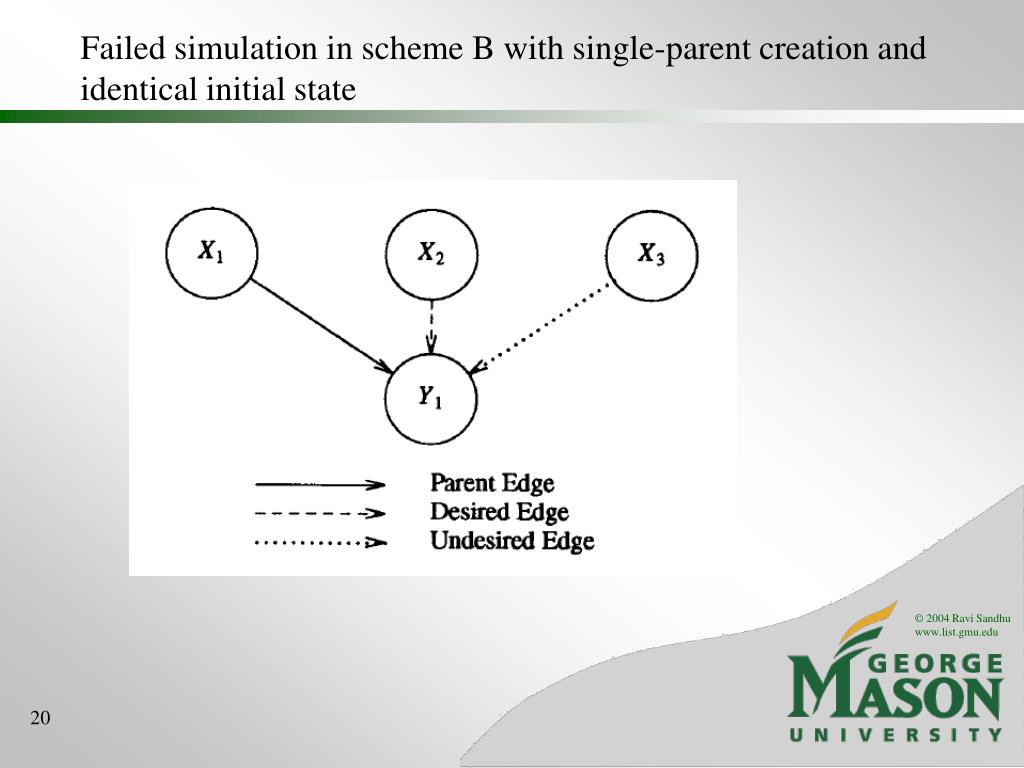 Failed simulation in scheme B with single-parent creation and identical initial state

$X_1$

$X_2$

$X_3$

$Y_1$

Parent Edge
Desired Edge
Undesired Edge

© 2004 Ravi Sandhu
www.list.gmu.edu

GEORGE MASON UNIVERSITY

20